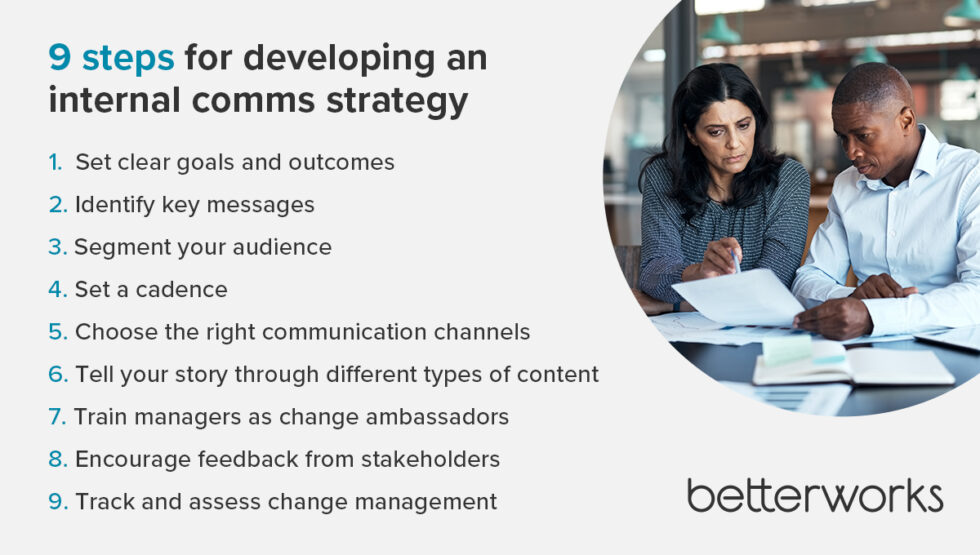 9 steps for developing an internal comms strategy

1. Set clear goals and outcomes
2. Identify key messages
3. Segment your audience
4. Set a cadence
5. Choose the right communication channels
6. Tell your story through different types of content
7. Train managers as change ambassadors
8. Encourage feedback from stakeholders
9. Track and assess change management

betterworks